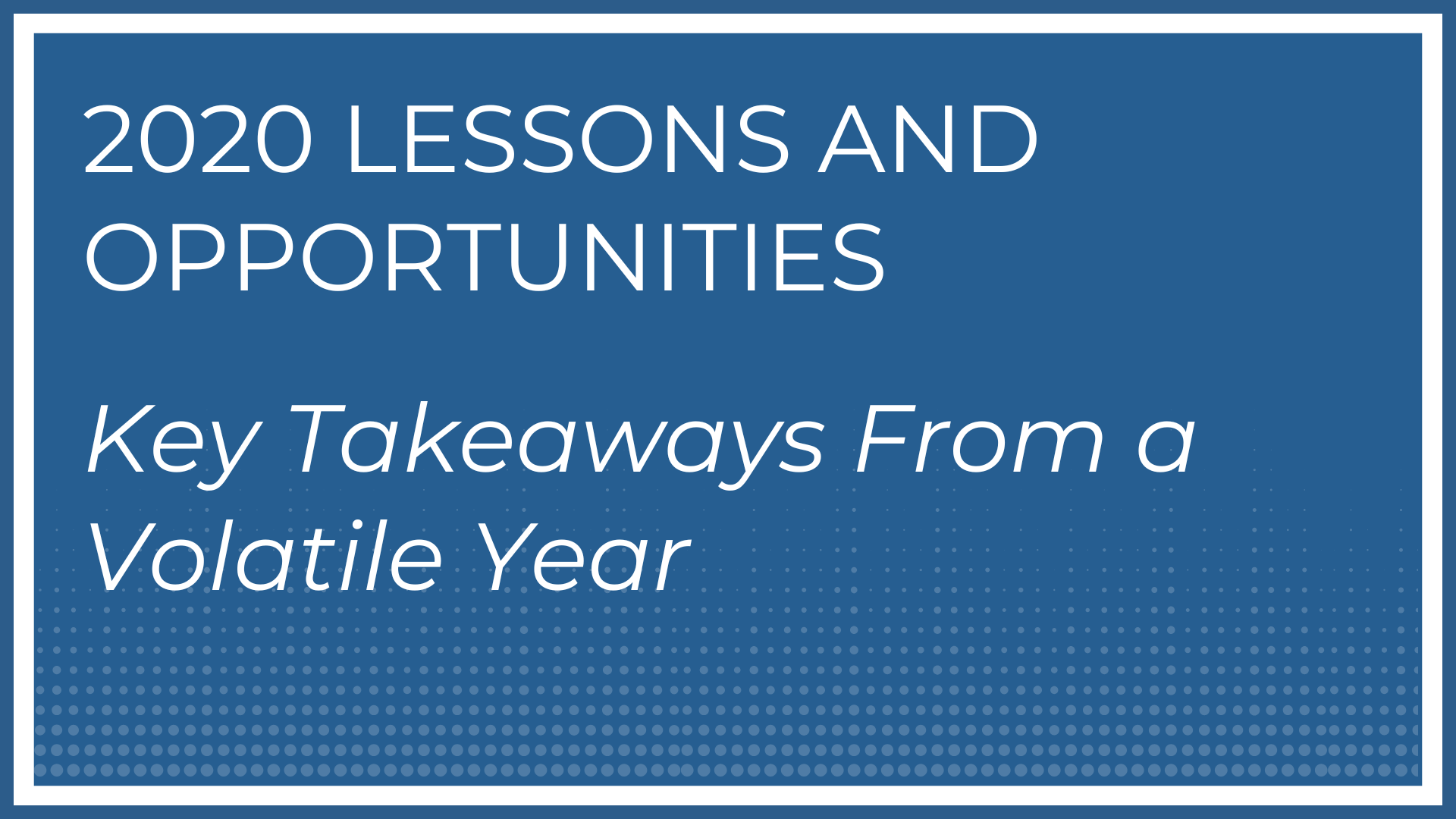 2020 LESSONS AND OPPORTUNITIES

Key Takeaways From a Volatile Year